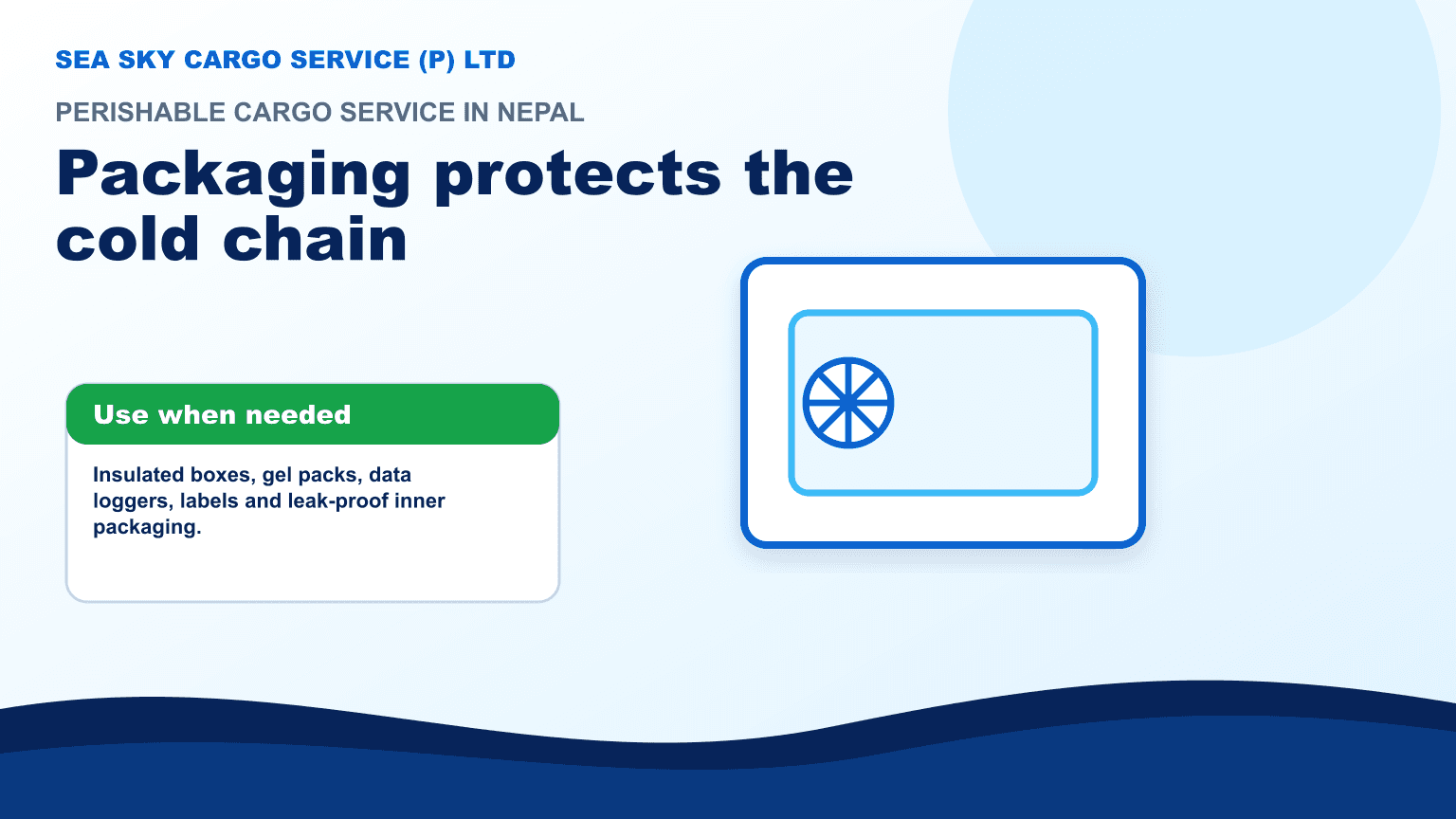 SEA SKY CARGO SERVICE (P) LTD

PERISHABLE CARGO SERVICE IN NEPAL

Packaging protects the cold chain

Use when needed

Insulated boxes, gel packs, data loggers, labels and leak-proof inner packaging.